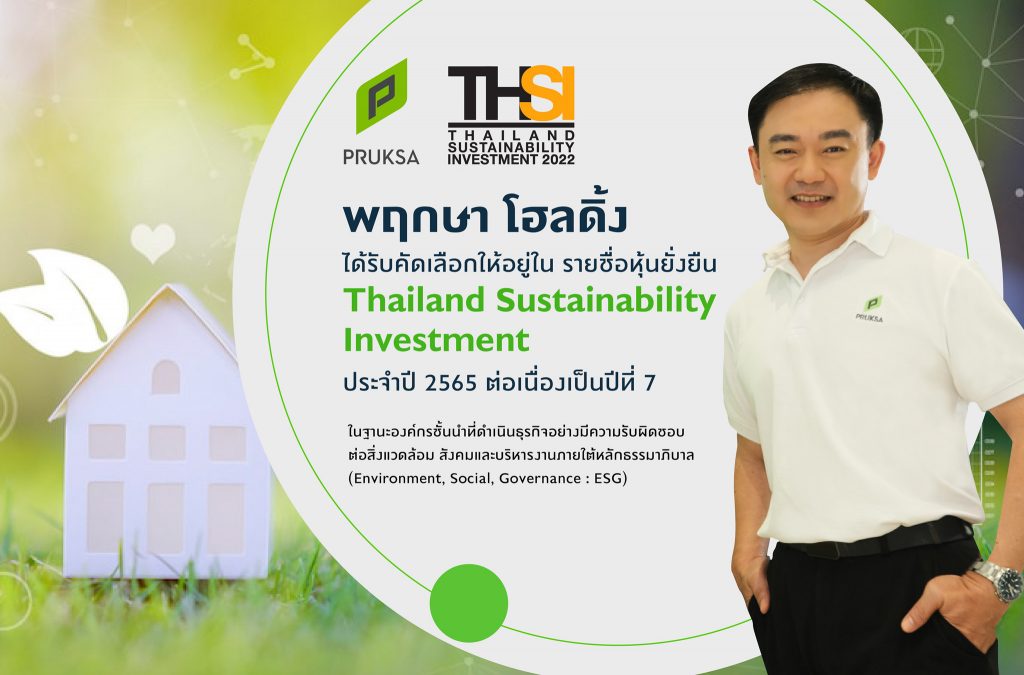 PRUKSA

THSI
THAILAND SUSTAINABILITY INVESTMENT 2022

พฤกษา โฮลดิ้ง
ได้รับคัดเลือกให้อยู่ใน รายชื่อหุ้นยั่งยืน
Thailand Sustainability Investment
ประจำปี 2565 ต่อเนื่องเป็นปีที่ 7

ในฐานะองค์กรชั้นนำที่ดำเนินธุรกิจอย่างมีความรับผิดชอบ ต่อสิ่งแวดล้อม สังคมและบริหารงานภายใต้หลักธรรมาภิบาล (Environment, Social, Governance : ESG)

PRUKSA